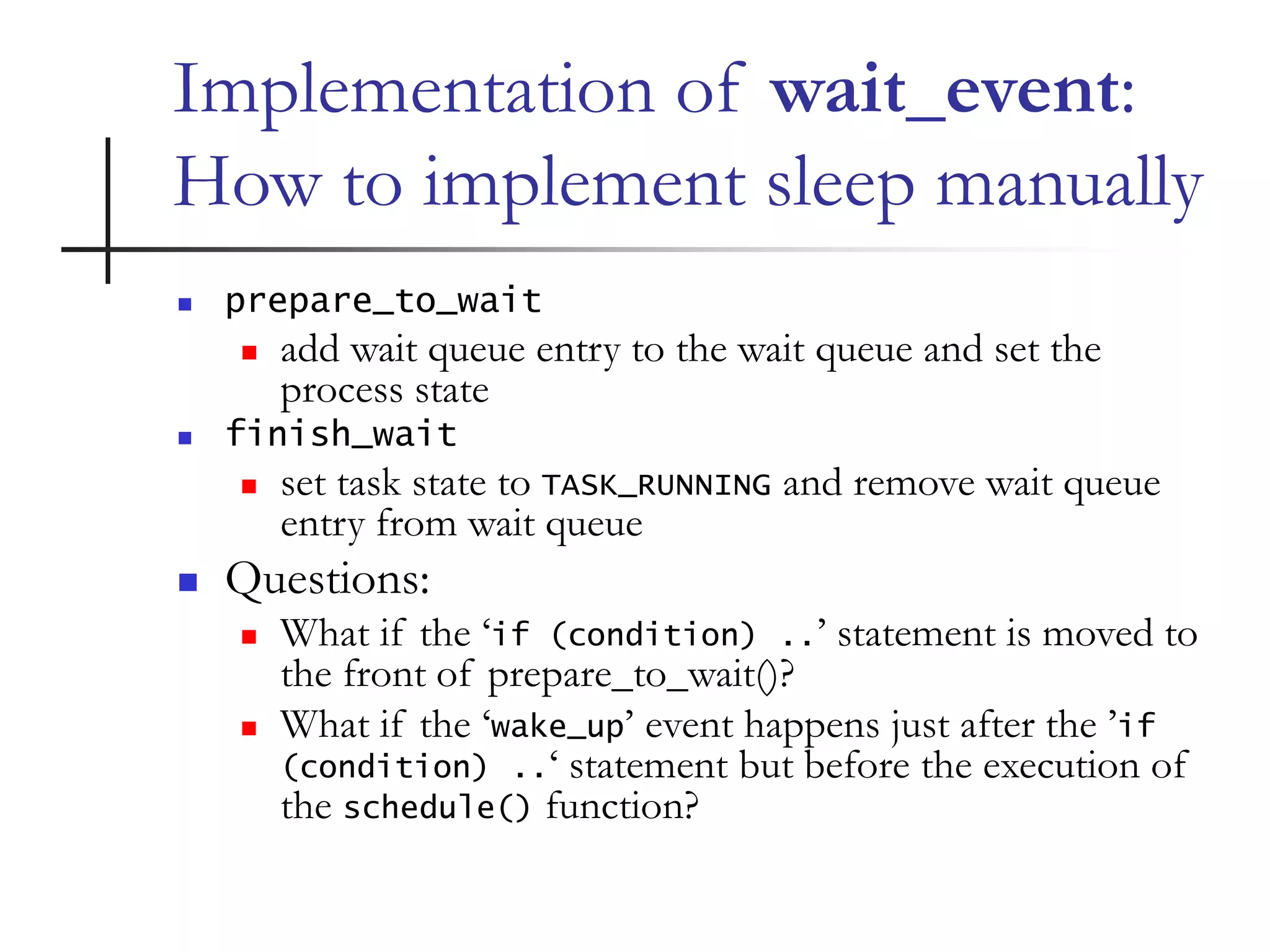 Implementation of wait_event: How to implement sleep manually

prepare_to_wait

add wait queue entry to the wait queue and set the process state

finish_wait

set task state to TASK_RUNNING and remove wait queue entry from wait queue

Questions:

What if the ‘if (condition) ..’ statement is moved to the front of prepare_to_wait()?

What if the ‘wake_up’ event happens just after the ’if (condition) ..‘ statement but before the execution of the schedule() function?